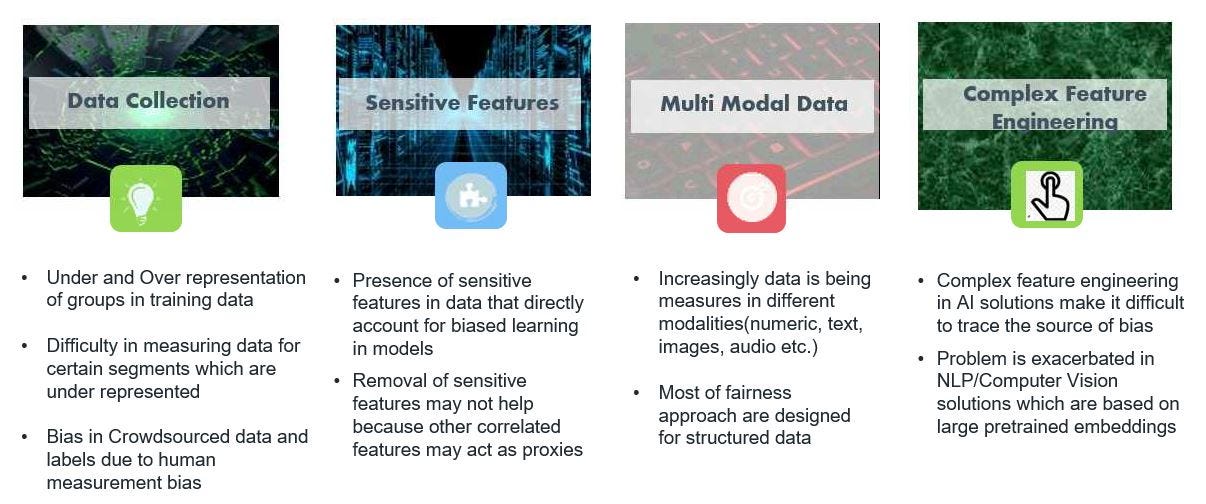 Data Collection

• Under and Over representation of groups in training data

• Difficulty in measuring data for certain segments which are under represented

• Bias in Crowdsourced data and labels due to human measurement bias

Sensitive Features

• Presence of sensitive features in data that directly account for biased learning in models

• Removal of sensitive features may not help because other correlated features may act as proxies

Multi Modal Data

• Increasingly data is being measures in different modalities(numeric, text, images, audio etc.)

• Most of fairness approach are designed for structured data

Complex Feature Engineering

• Complex feature engineering in AI solutions make it difficult to trace the source of bias

• Problem is exacerbated in NLP/Computer Vision solutions which are based on large pretrained embeddings